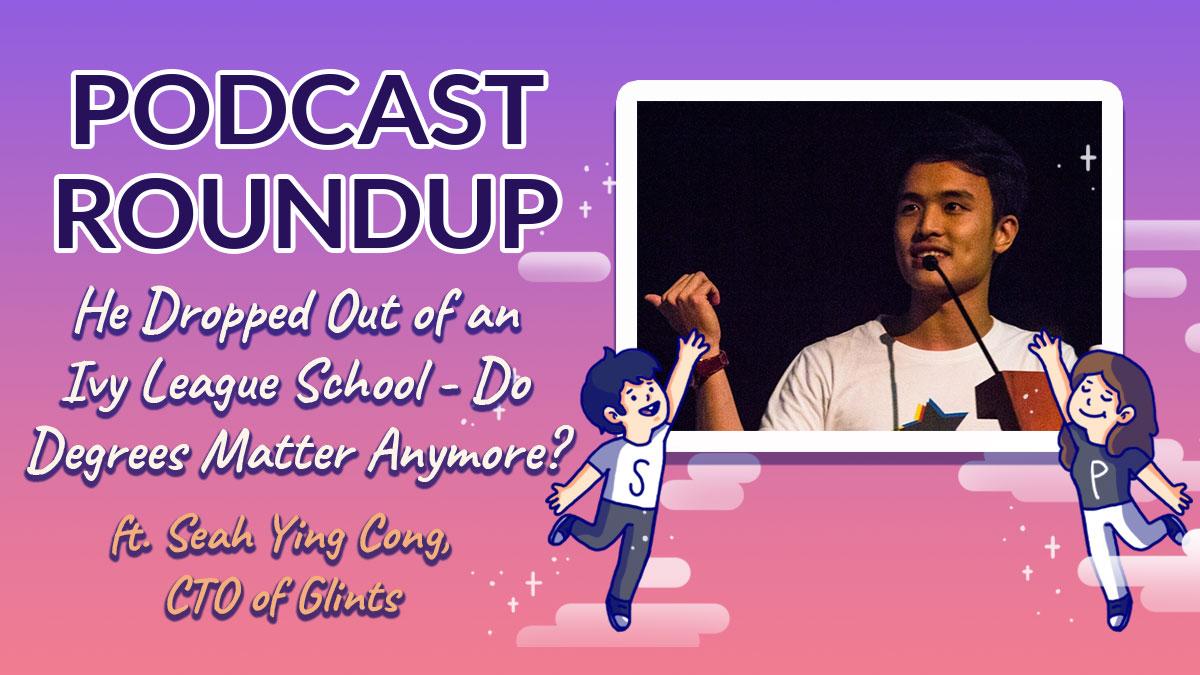 PODCAST ROUNDUP

He Dropped Out of an Ivy League School - Do Degrees Matter Anymore?

ft. Seah Ying Cong, CTO of Glints

S

P